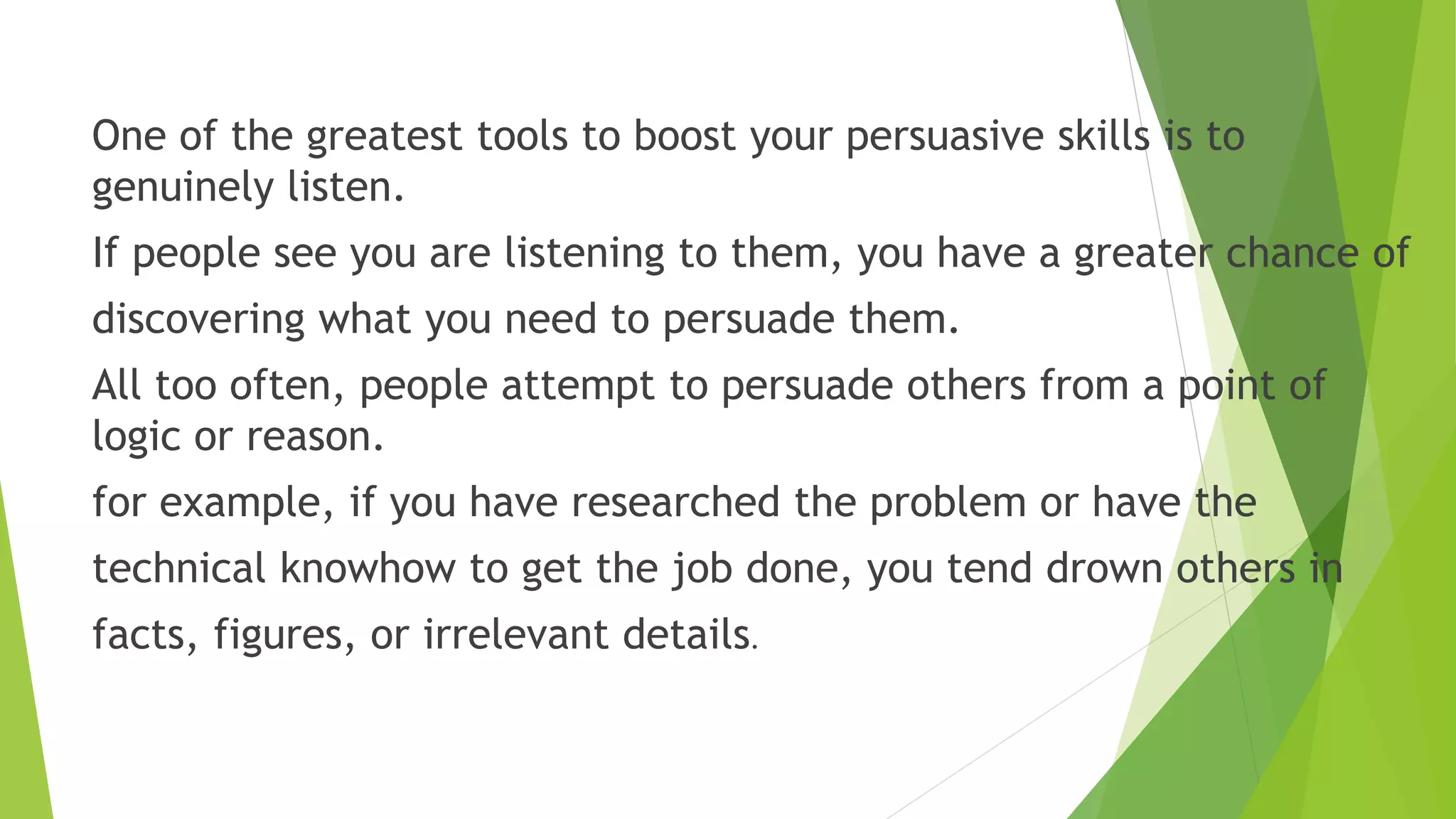 One of the greatest tools to boost your persuasive skills is to genuinely listen.

If people see you are listening to them, you have a greater chance of discovering what you need to persuade them.

All too often, people attempt to persuade others from a point of logic or reason.

for example, if you have researched the problem or have the technical knowhow to get the job done, you tend drown others in facts, figures, or irrelevant details.